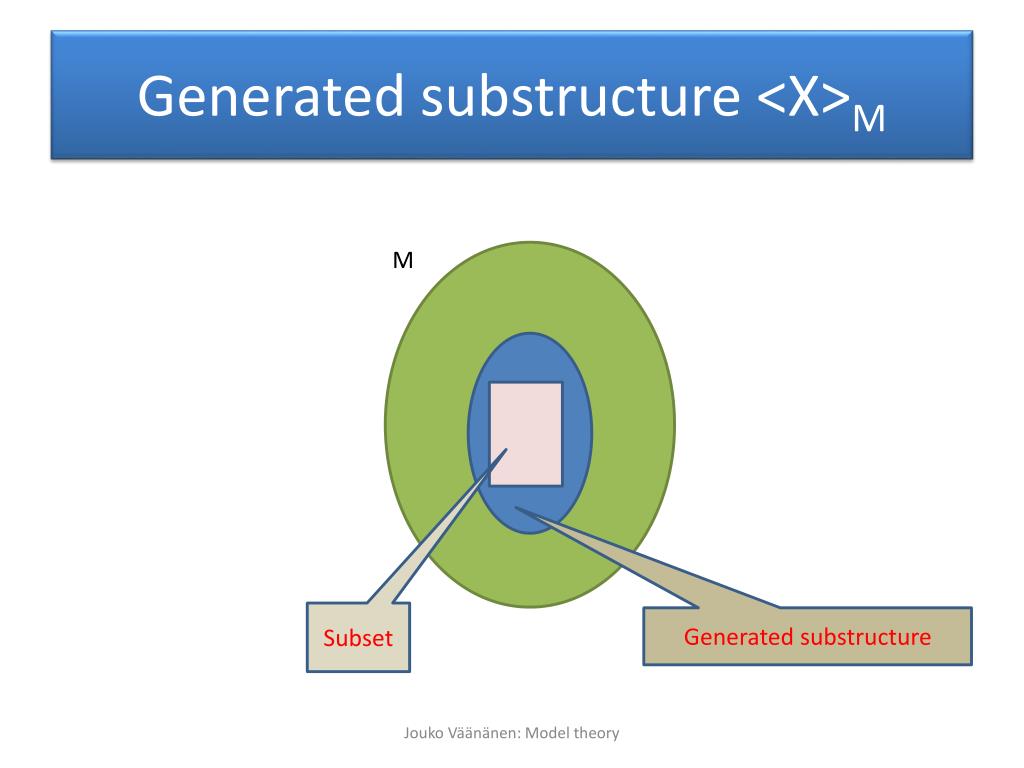 Generated substructure $<X>_M$

M

Subset

Generated substructure

Jouko Väänänen: Model theory